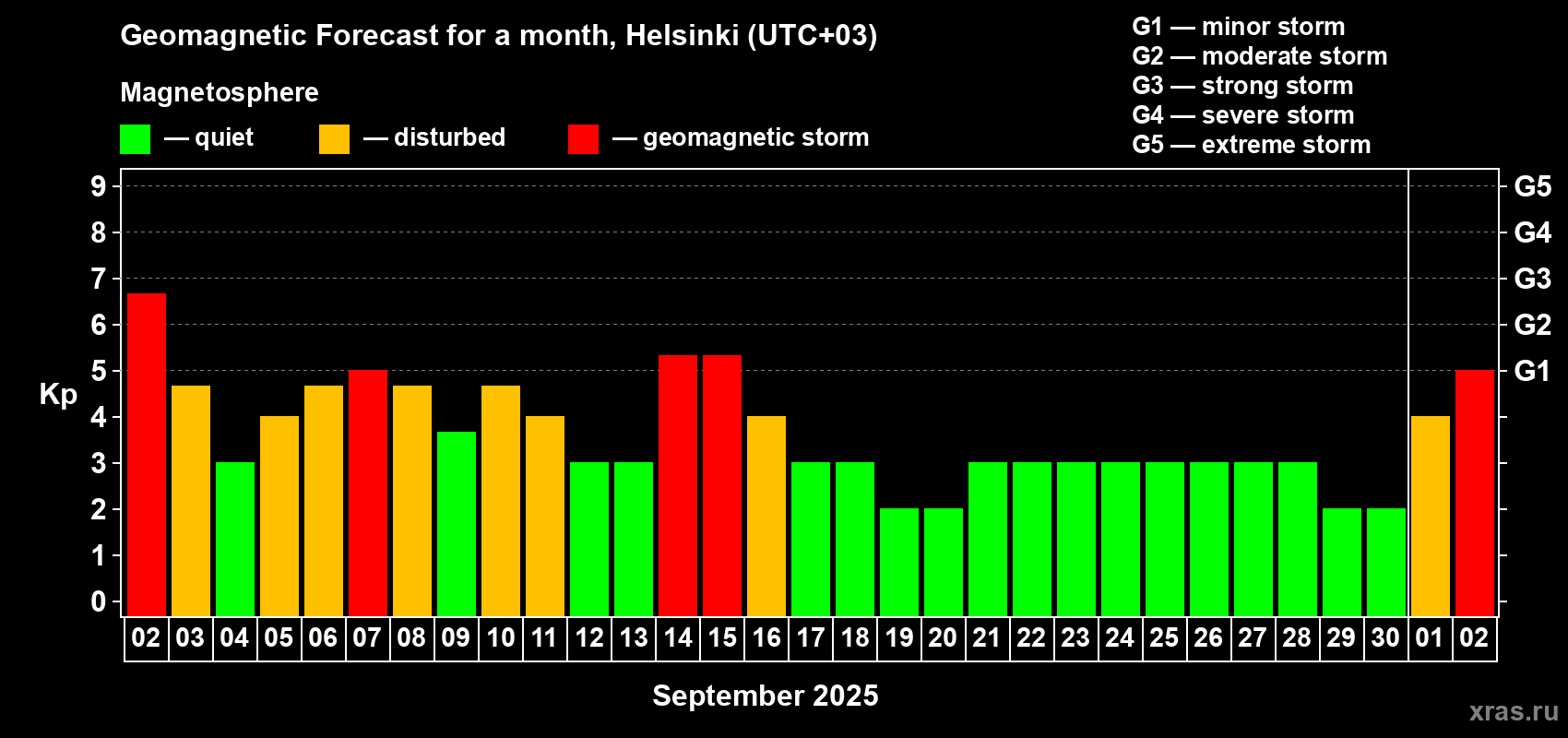 Geomagnetic Forecast for a month, Helsinki (UTC+03)

Magnetosphere

— quiet — disturbed — geomagnetic storm

G1 — minor storm
G2 — moderate storm
G3 — strong storm
G4 — severe storm
G5 — extreme storm

Kp

9 8 7 6 5 4 3 2 1 0

G5 G4 G3 G2 G1

02 03 04 05 06 07 08 09 10 11 12 13 14 15 16 17 18 19 20 21 22 23 24 25 26 27 28 29 30 01 02

September 2025

xras.ru